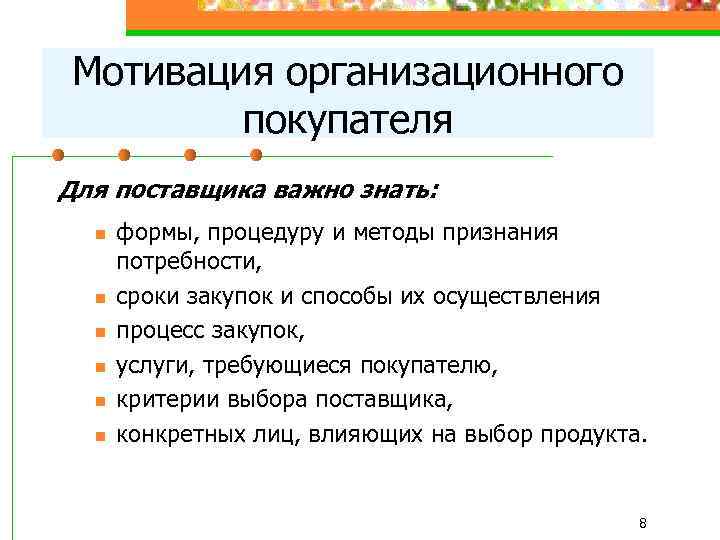 Мотивация организационного покупателя

Для поставщика важно знать:

- формы, процедуру и методы признания потребности,
- сроки закупок и способы их осуществления
- процесс закупок,
- услуги, требующиеся покупателю,
- критерии выбора поставщика,
- конкретных лиц, влияющих на выбор продукта.

8